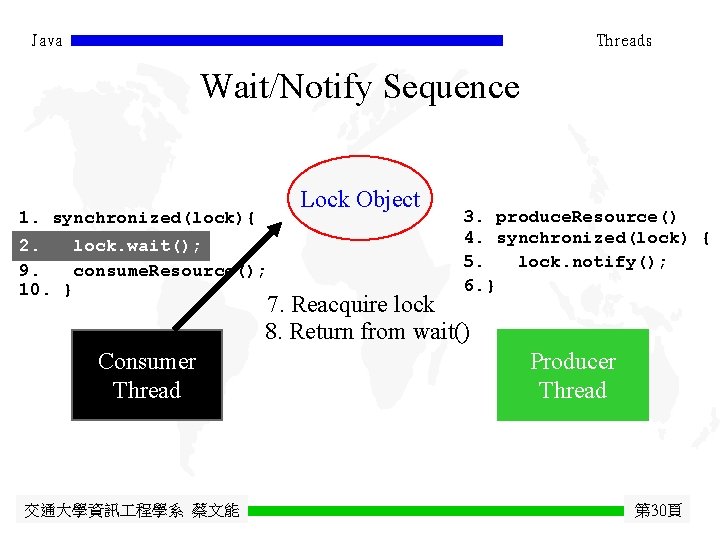 Java

Threads

Wait/Notify Sequence

Lock Object

1. synchronized(lock){
2.   lock.wait();
9.   consumeResource();
10. }

3. produceResource()
4. synchronized(lock) {
5.   lock.notify();
6.}

7. Reacquire lock
8. Return from wait()

Consumer Thread

Producer Thread

交通大學資訊工程學系 蔡文能

第30頁